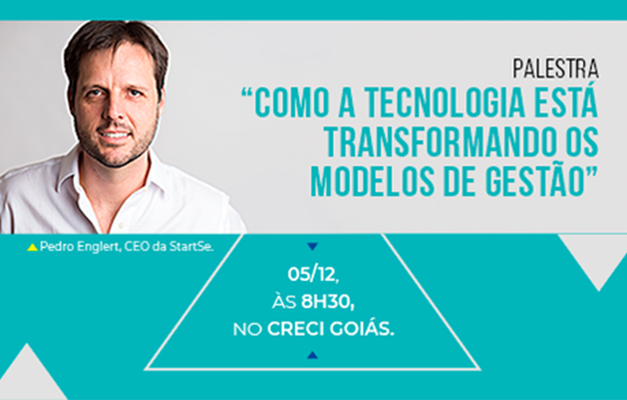 PALESTRA
“COMO A TECNOLOGIA ESTÁ TRANSFORMANDO OS MODELOS DE GESTÃO”

Pedro Englert, CEO da StartSe.

05/12,
ÀS 8H30,
NO CRECI GOIÁS.